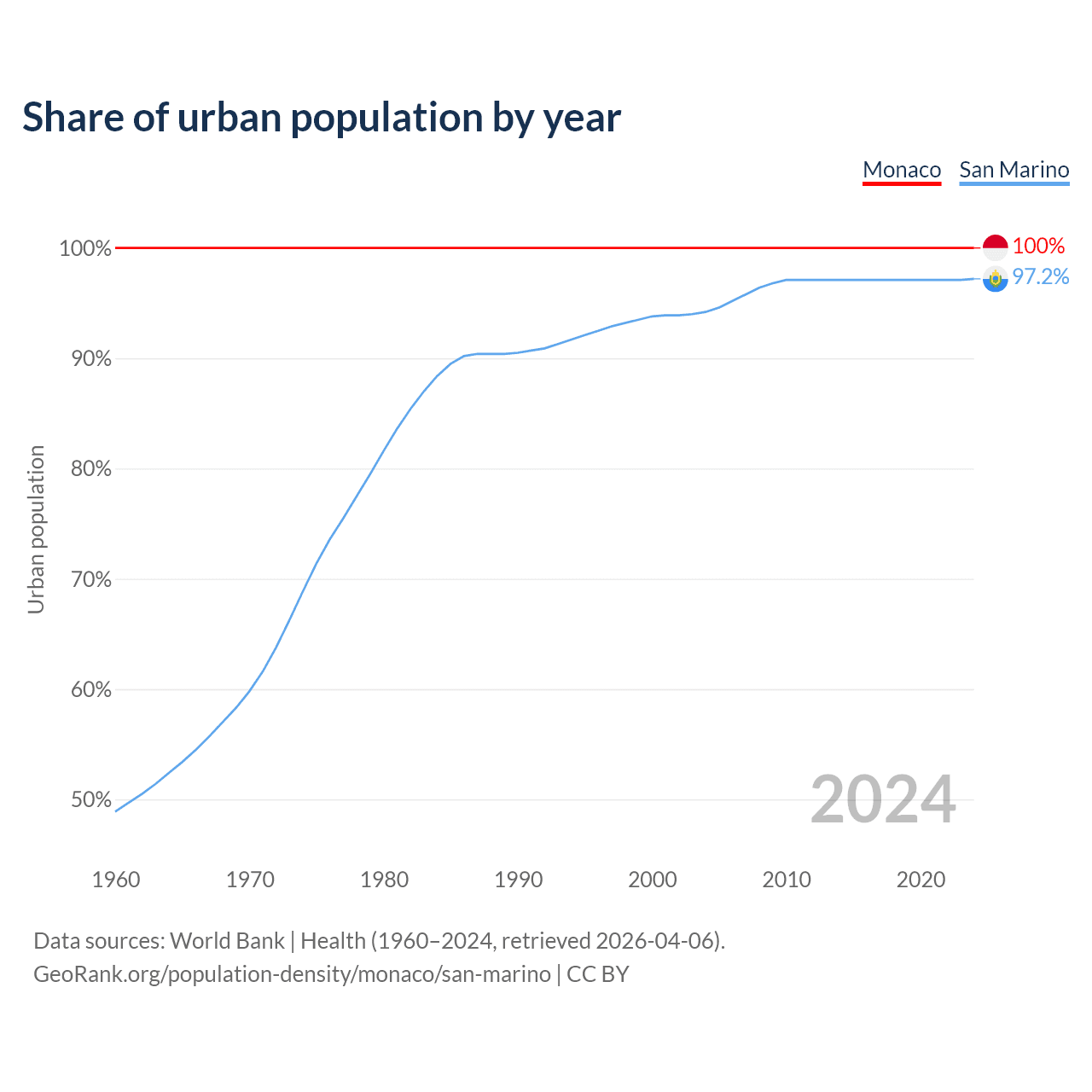 Share of urban population by year

Monaco San Marino

100%
90%
80%
70%
60%
50%

Urban population

100%
97.2%

2024

1960 1970 1980 1990 2000 2010 2020

Data sources: World Bank | Health (1960–2024, retrieved 2026-04-06).
GeoRank.org/population-density/monaco/san-marino | CC BY